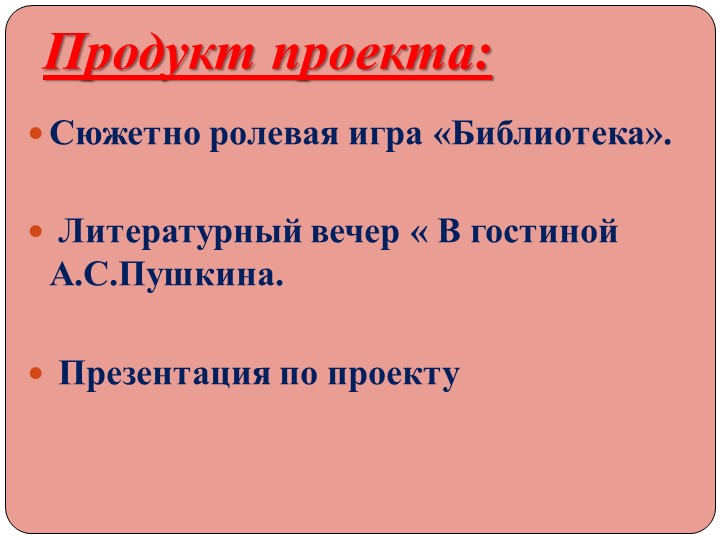 Продукт проекта:

Сюжетно ролевая игра «Библиотека».

Литературный вечер « В гостиной А.С.Пушкина.

Презентация по проекту